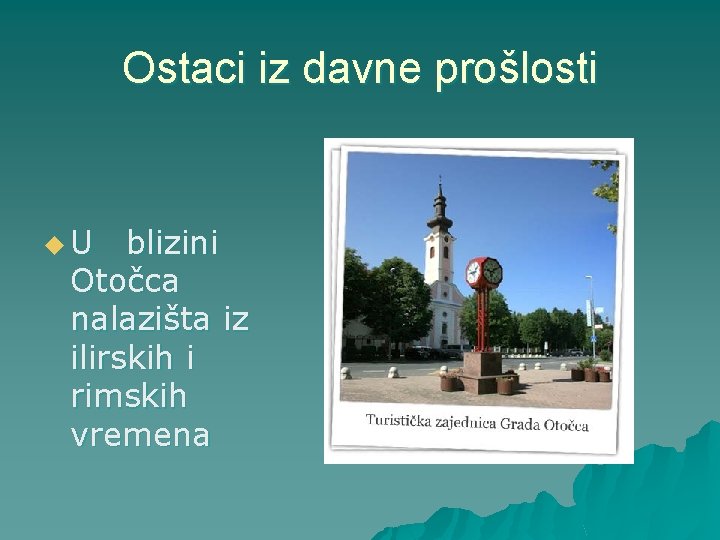 Ostaci iz davne prošlosti

U blizini Otočca nalazišta iz ilirskih i rimskih vremena

Turistička zajednica Grada Otočca